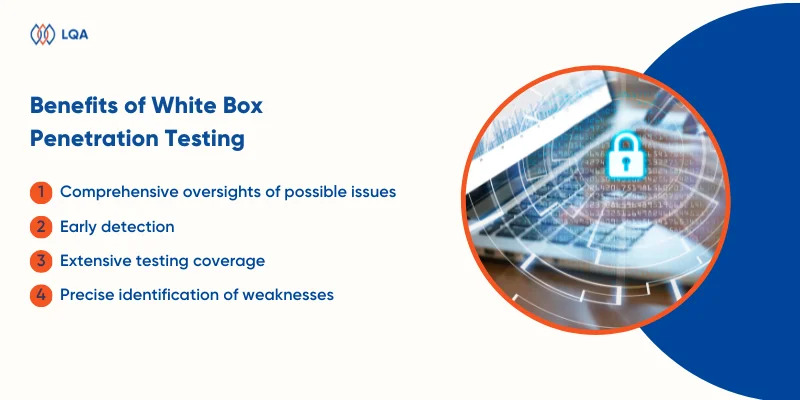 LQA

Benefits of White Box Penetration Testing

1 Comprehensive oversights of possible issues

2 Early detection

3 Extensive testing coverage

4 Precise identification of weaknesses